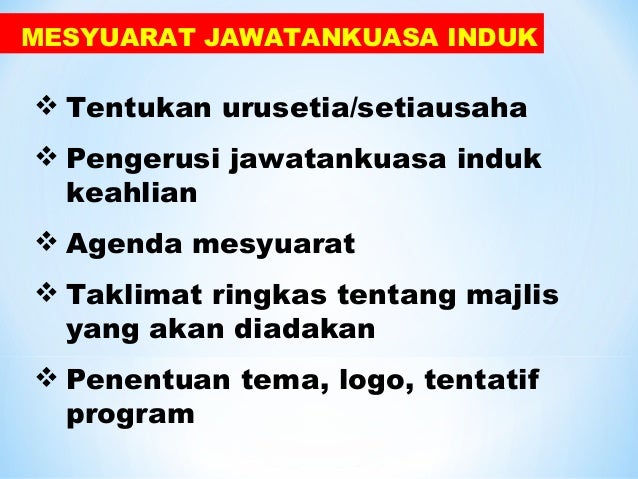 MESYUARAT JAWATANKUASA INDUK

❖ Tentukan urusetia/setiausaha

❖ Pengerusi jawatankuasa induk keahlian

❖ Agenda mesyuarat

❖ Taklimat ringkas tentang majlis yang akan diadakan

❖ Penentuan tema, logo, tentatif program